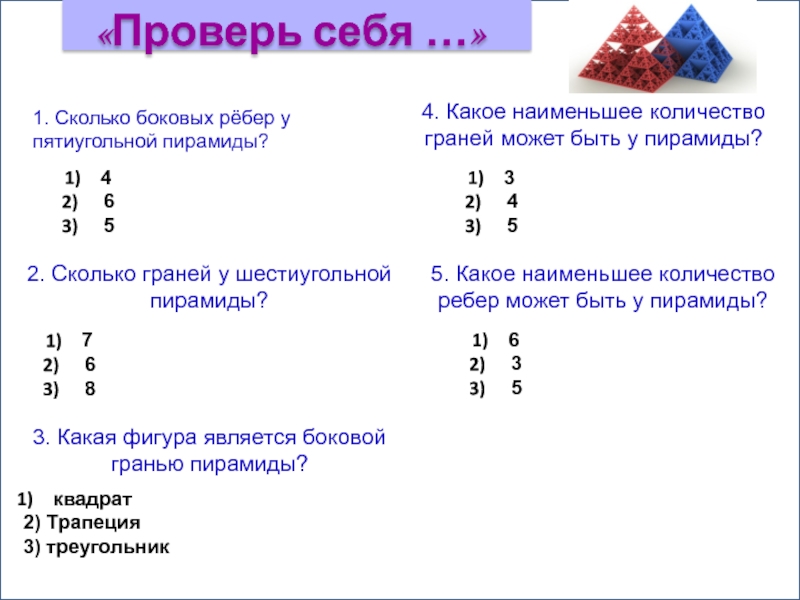 «Проверь себя …»

1. Сколько боковых рёбер у пятиугольной пирамиды?

1) 4
2) 6
3) 5

2. Сколько граней у шестиугольной пирамиды?

1) 7
2) 6
3) 8

3. Какая фигура является боковой гранью пирамиды?

1) квадрат
2) Трапеция
3) треугольник

4. Какое наименьшее количество граней может быть у пирамиды?

1) 3
2) 4
3) 5

5. Какое наименьшее количество ребер может быть у пирамиды?

1) 6
2) 3
3) 5